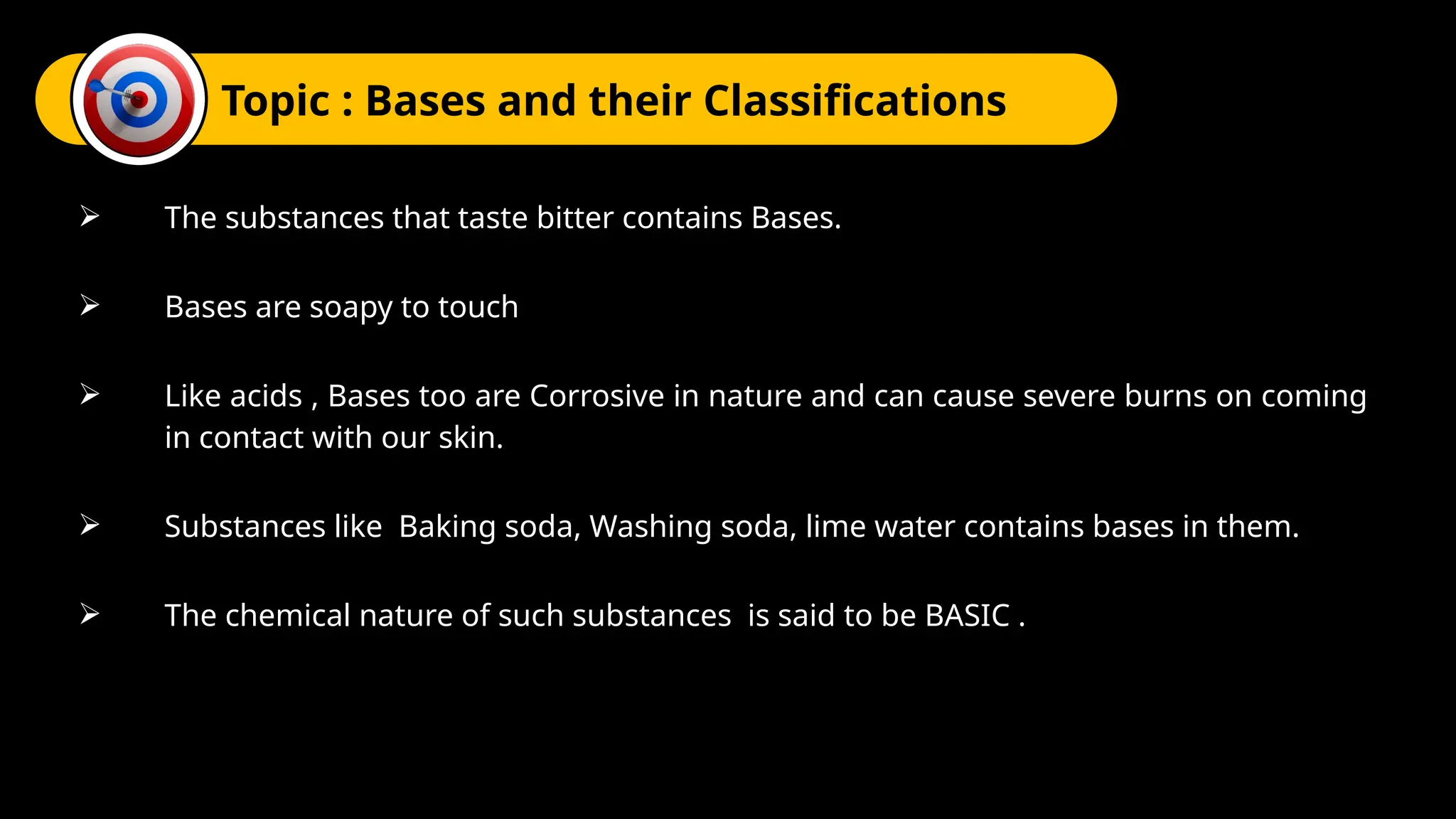 Topic : Bases and their Classifications

➢ The substances that taste bitter contains Bases.

➢ Bases are soapy to touch

➢ Like acids , Bases too are Corrosive in nature and can cause severe burns on coming in contact with our skin.

➢ Substances like Baking soda, Washing soda, lime water contains bases in them.

➢ The chemical nature of such substances is said to be BASIC .